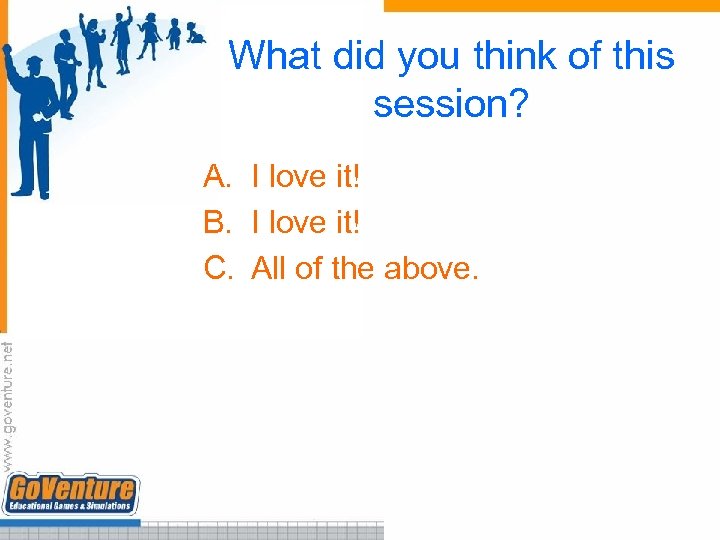 What did you think of this session?

A. I love it!
B. I love it!
C. All of the above.

www.goventure.net

GoVenture
Educational Games & Simulations